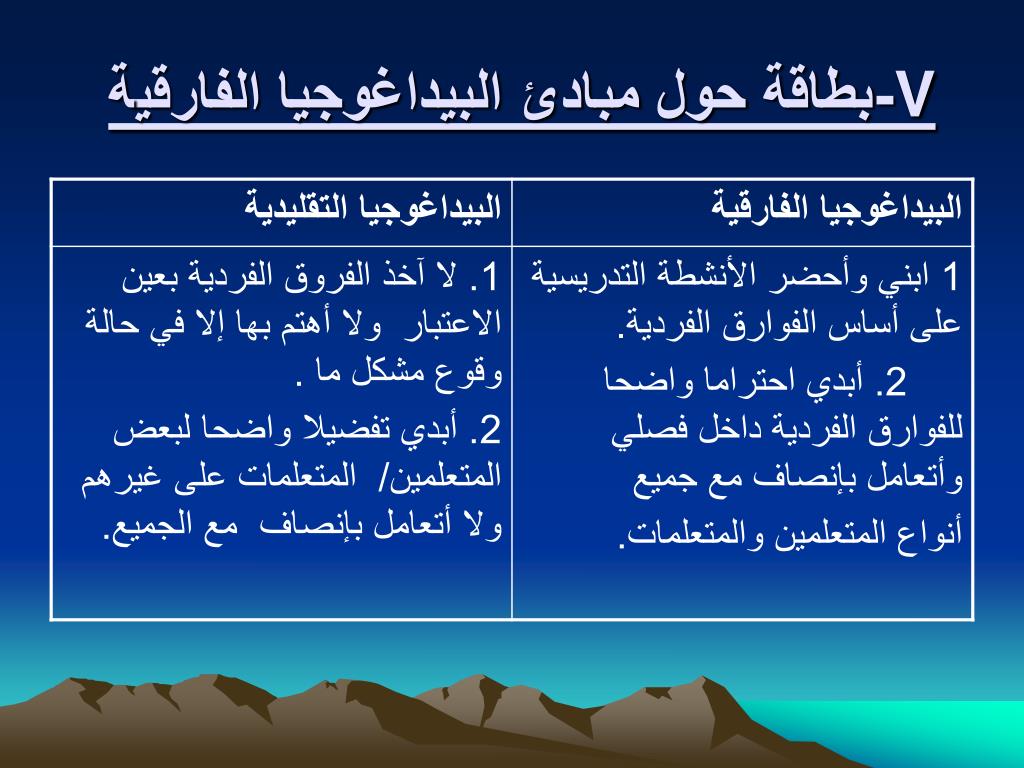 V-بطاقة حول مبادئ البيداغوجيا الفارقية

| البيداغوجيا الفارقية | البيداغوجيا التقليدية |
|---|---|
| 1 ابني وأحضر الأنشطة التدريسية على أساس الفوارق الفردية. 2. أبدي احتراما واضحا للفوارق الفردية داخل فصلي وأتعامل بإنصاف مع جميع أنواع المتعلمين والمتعلمات. | 1. لا آخذ الفروق الفردية بعين الاعتبار ولا أهتم بها إلا في حالة وقوع مشكل ما . 2. أبدي تفضيلا واضحا لبعض المتعلمين/ المتعلمات على غيرهم ولا أتعامل بإنصاف مع الجميع. |